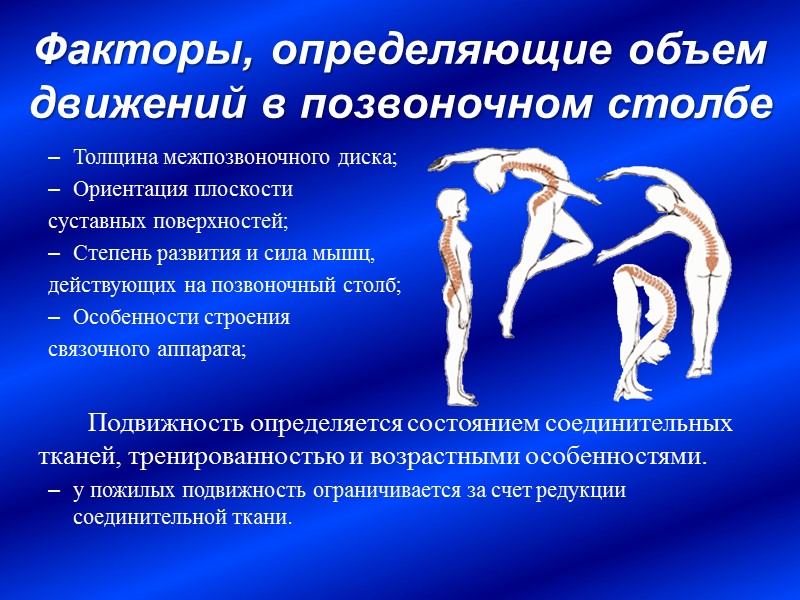 Факторы, определяющие объем движений в позвоночном столбе

– Толщина межпозвоночного диска;

– Ориентация плоскости суставных поверхностей;

– Степень развития и сила мышц, действующих на позвоночный столб;

– Особенности строения связочного аппарата;

Подвижность определяется состоянием соединительных тканей, тренированностью и возрастными особенностями.

– у пожилых подвижность ограничивается за счет редукции соединительной ткани.